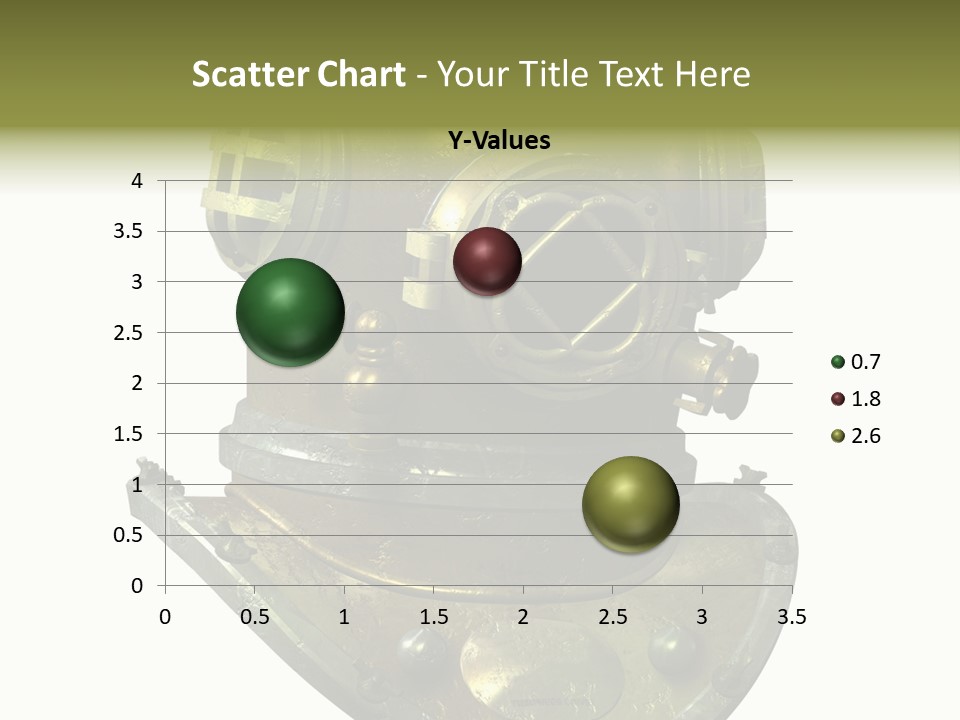 Scatter Chart - Your Title Text Here

Y-Values

4
3.5
3
2.5
2
1.5
1
0.5
0

0 0.5 1 1.5 2 2.5 3 3.5

0.7
1.8
2.6